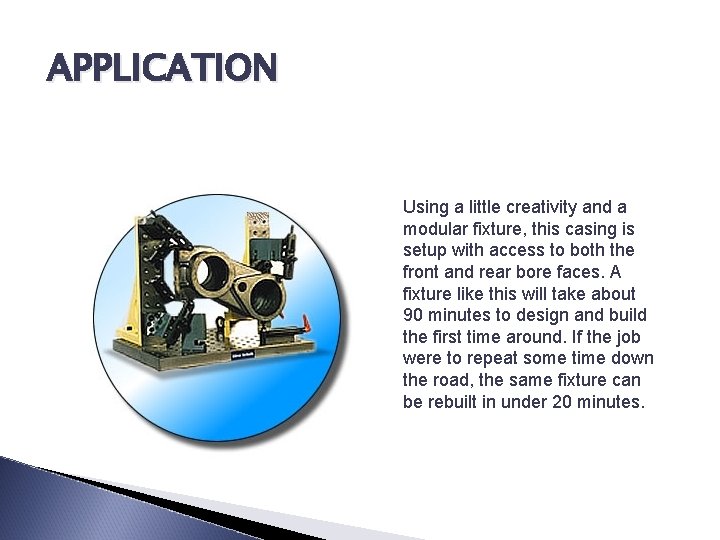 APPLICATION

Using a little creativity and a modular fixture, this casing is setup with access to both the front and rear bore faces. A fixture like this will take about 90 minutes to design and build the first time around. If the job were to repeat some time down the road, the same fixture can be rebuilt in under 20 minutes.